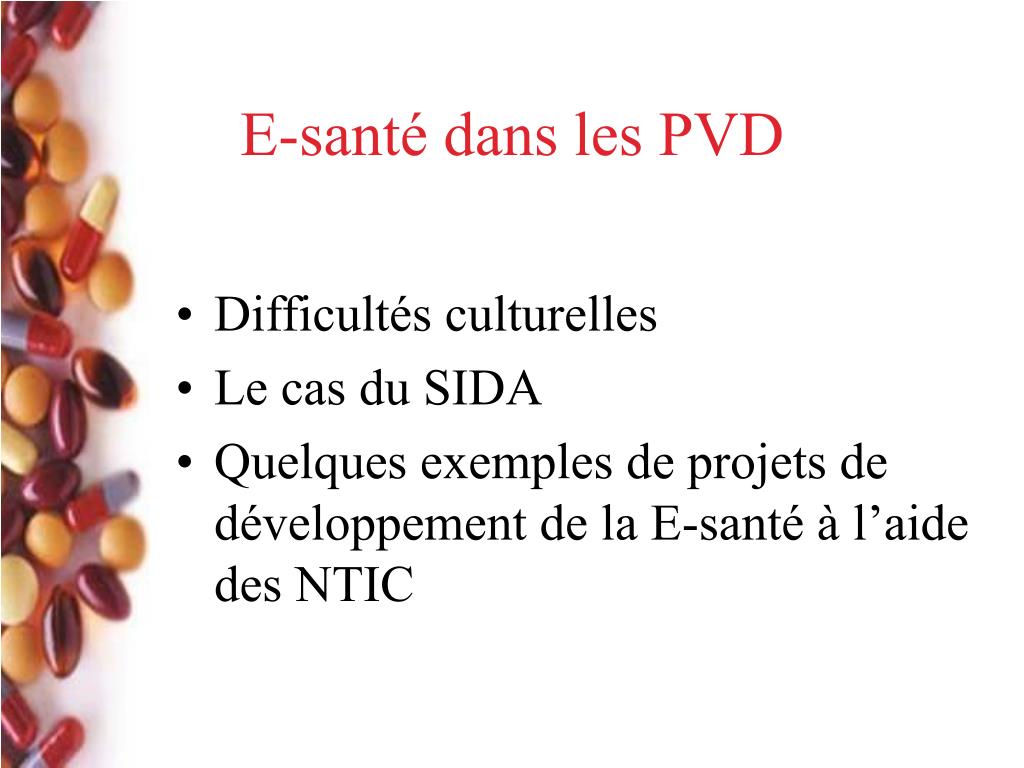 E-santé dans les PVD

• Difficultés culturelles
• Le cas du SIDA
• Quelques exemples de projets de développement de la E-santé à l’aide des NTIC